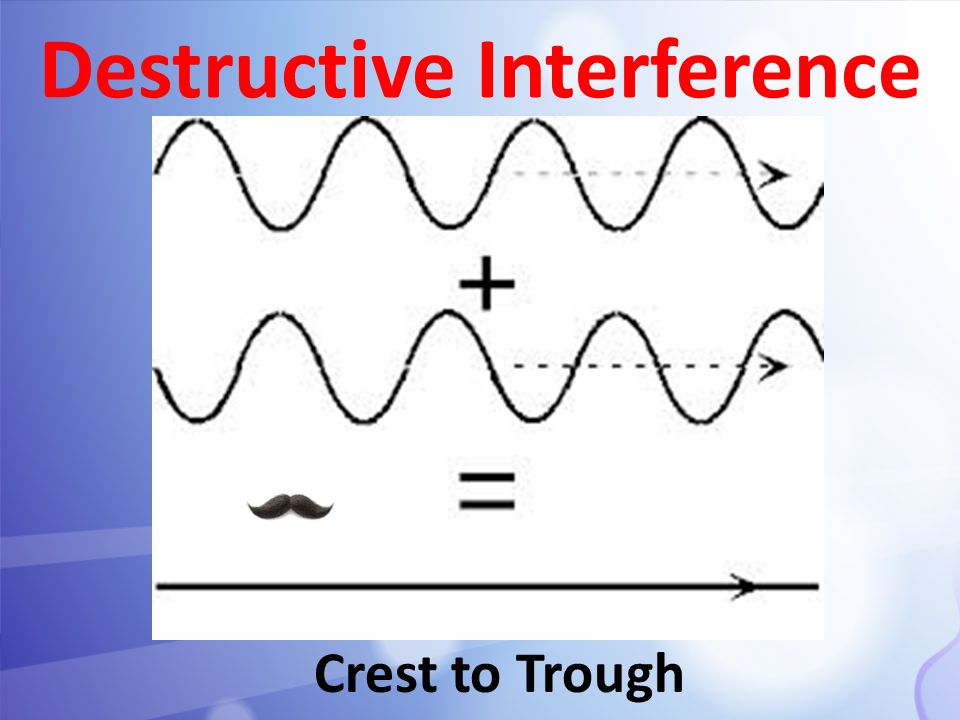 Destructive Interference

+

=

Crest to Trough